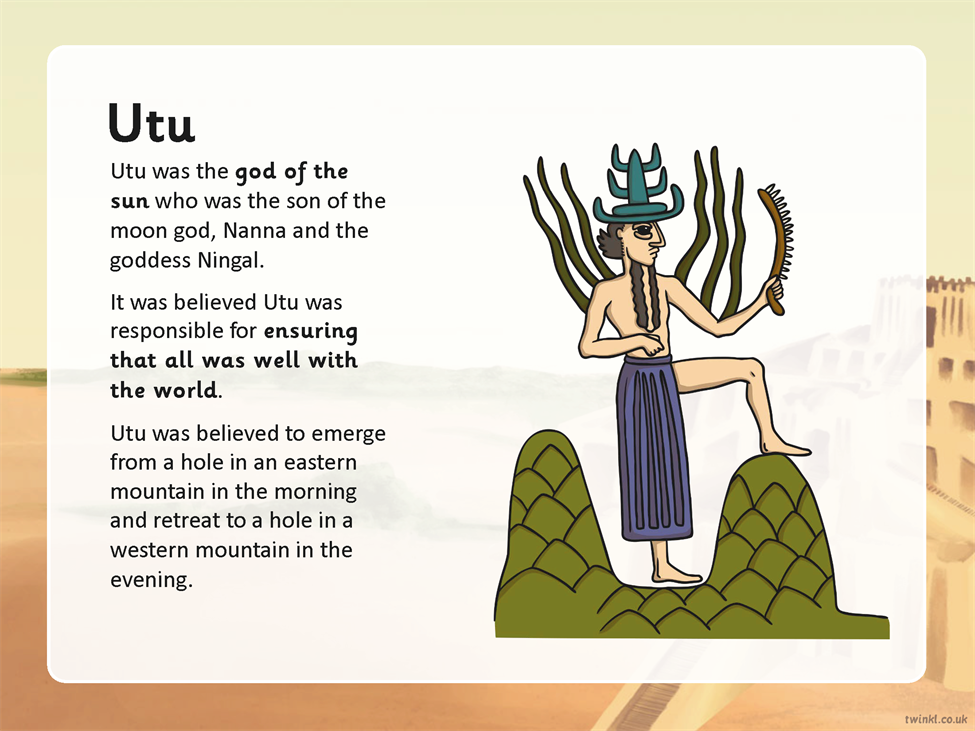 Utu

Utu was the god of the sun who was the son of the moon god, Nanna and the goddess Ningal.

It was believed Utu was responsible for ensuring that all was well with the world.

Utu was believed to emerge from a hole in an eastern mountain in the morning and retreat to a hole in a western mountain in the evening.

twinkl.co.uk